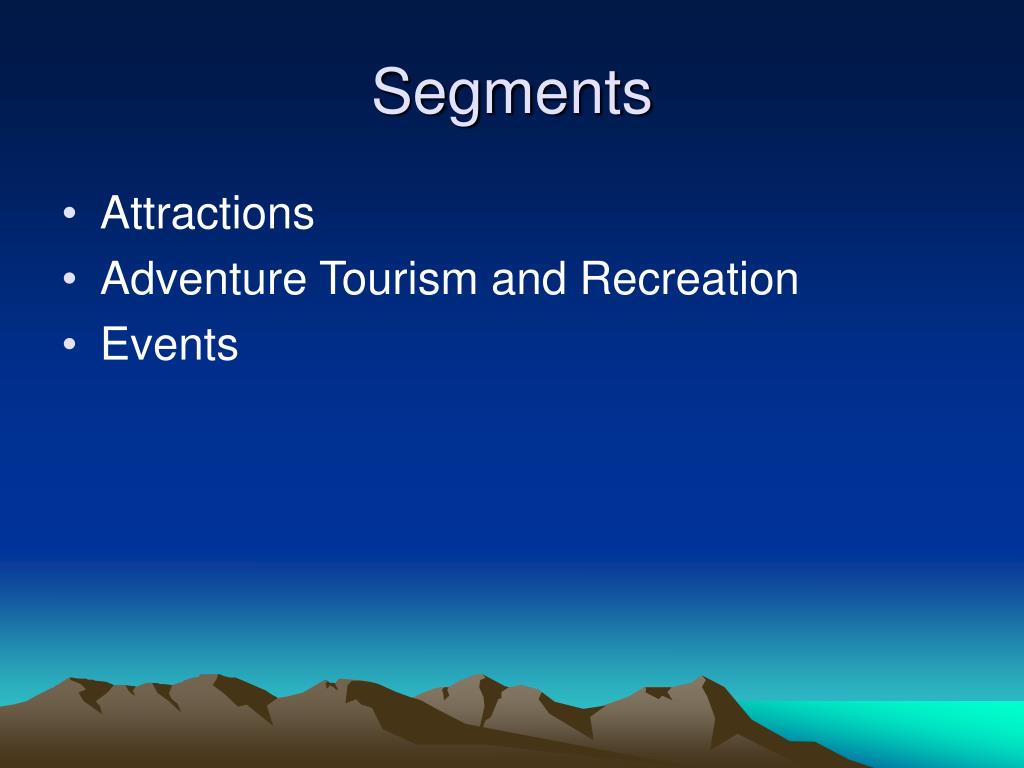 Segments

• Attractions
• Adventure Tourism and Recreation
• Events